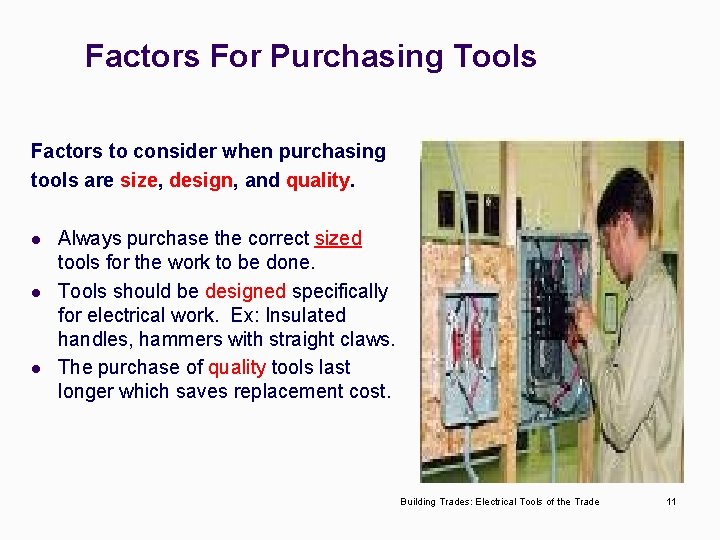 Factors For Purchasing Tools

Factors to consider when purchasing tools are size, design, and quality.

- Always purchase the correct sized tools for the work to be done.
- Tools should be designed specifically for electrical work. Ex: Insulated handles, hammers with straight claws.
- The purchase of quality tools last longer which saves replacement cost.

Building Trades: Electrical Tools of the Trade 11